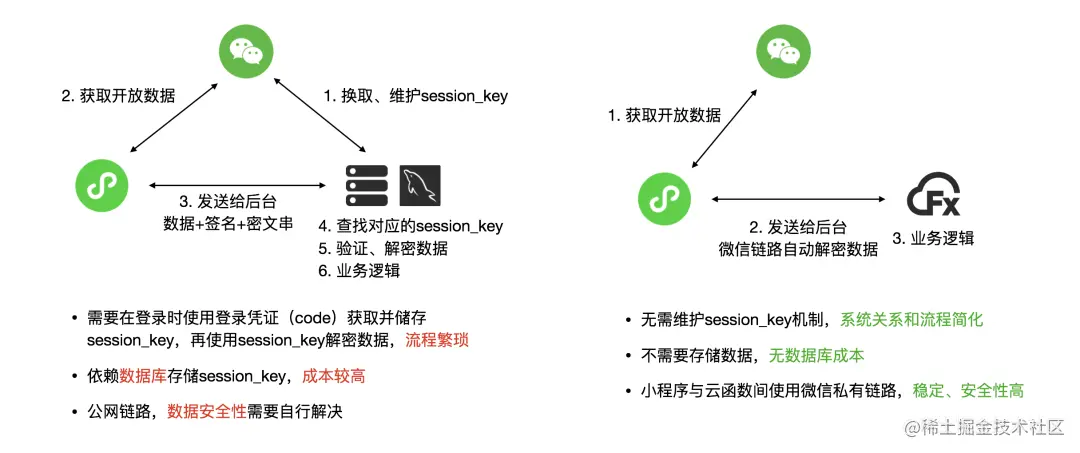 2. 获取开放数据

1. 换取、维护session_key

3. 发送给后台
数据+签名+密文串

4. 查找对应的session_key
5. 验证、解密数据
6. 业务逻辑

• 需要在登录时使用登录凭证（code）获取并储存session_key，再使用session_key解密数据，流程繁琐

• 依赖数据库存储session_key，成本较高

• 公网链路，数据安全性需要自行解决

1. 获取开放数据

2. 发送给后台
微信链路自动解密数据

3. 业务逻辑

• 无需维护session_key机制，系统关系和流程简化

• 不需要存储数据，无数据库成本

• 小程序与云函数间使用微信私有链路，稳定、安全性高

@稀土掘金技术社区